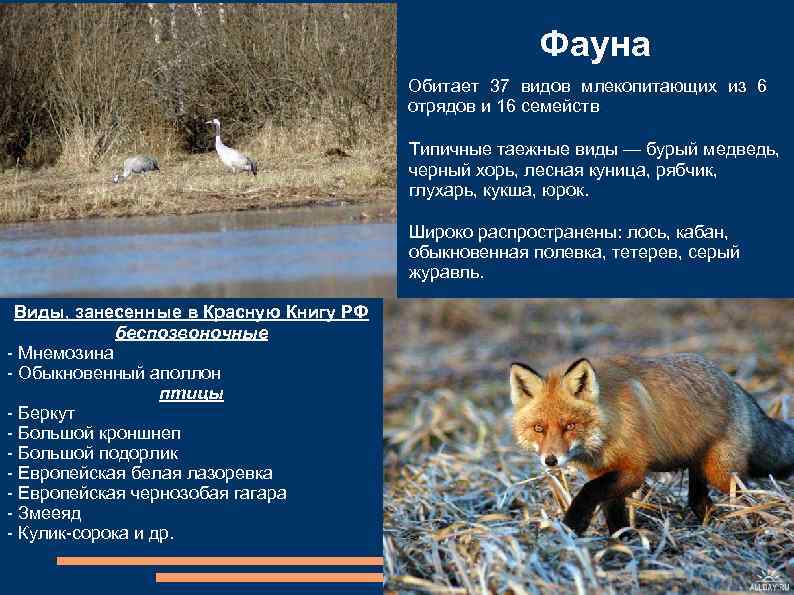 Фауна

Обитает 37 видов млекопитающих из 6 отрядов и 16 семейств

Типичные таежные виды — бурый медведь, черный хорь, лесная куница, рябчик, глухарь, кукша, юрок.

Широко распространены: лось, кабан, обыкновенная полевка, тетерев, серый журавль.

Виды, занесенные в Красную Книгу РФ
беспозвоночные
- Мнемозина
- Обыкновенный аполлон
птицы
- Беркут
- Большой кроншнеп
- Большой подорлик
- Европейская белая лазоревка
- Европейская чернозобая гагара
- Змееяд
- Кулик-сорока и др.

ALLDAY.RU